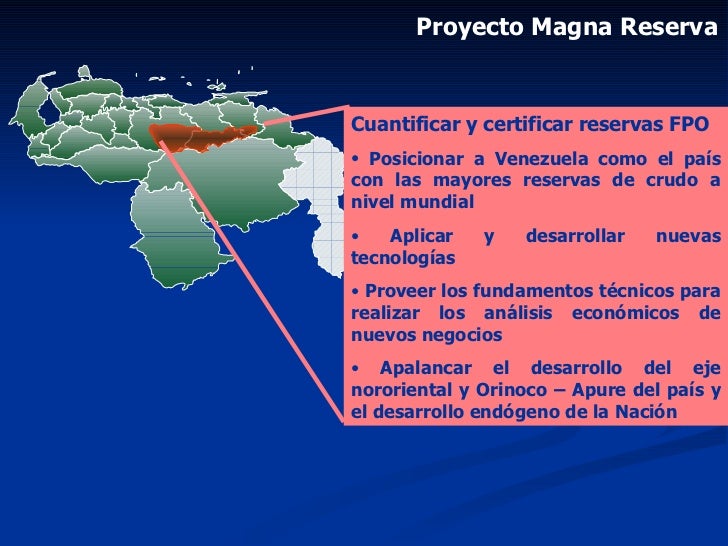 Proyecto Magna Reserva

Cuantificar y certificar reservas FPO

• Posicionar a Venezuela como el país con las mayores reservas de crudo a nivel mundial

• Aplicar y desarrollar nuevas tecnologías

• Proveer los fundamentos técnicos para realizar los análisis económicos de nuevos negocios

• Apalancar el desarrollo del eje nororiental y Orinoco – Apure del país y el desarrollo endógeno de la Nación